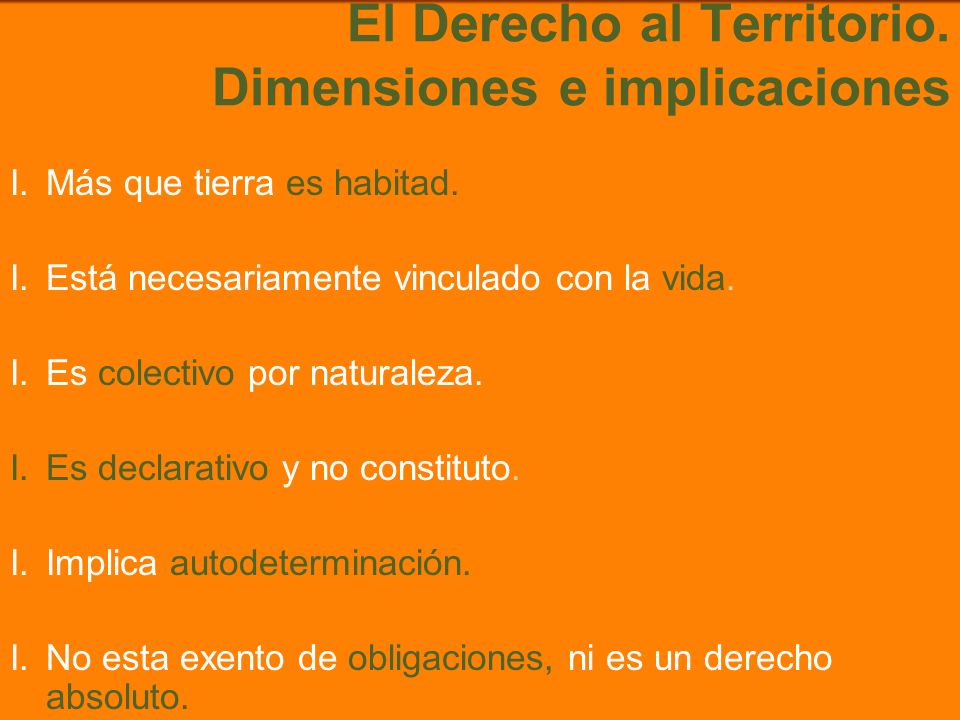 El Derecho al Territorio. Dimensiones e implicaciones

I. Más que tierra es habitad.

I. Está necesariamente vinculado con la vida.

I. Es colectivo por naturaleza.

I. Es declarativo y no constituto.

I. Implica autodeterminación.

I. No esta exento de obligaciones, ni es un derecho absoluto.